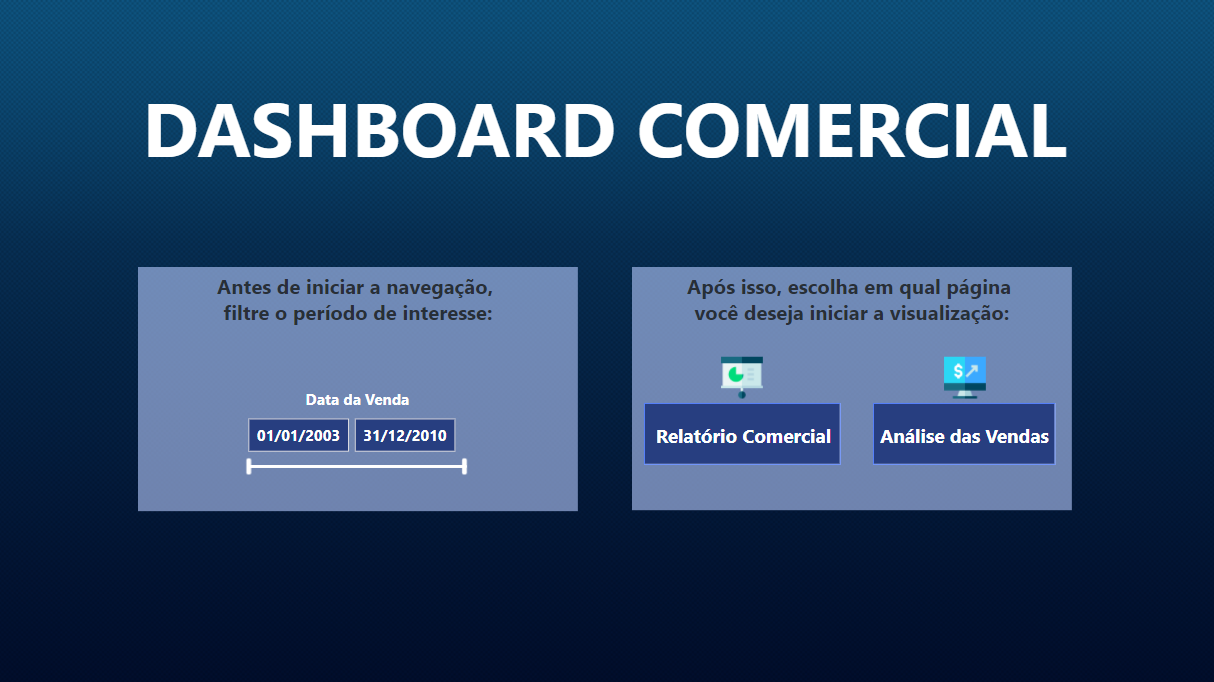 DASHBOARD COMERCIAL

Antes de iniciar a navegação, filtre o período de interesse:

Data da Venda

01/01/2003

31/12/2010

Após isso, escolha em qual página você deseja iniciar a visualização:

Relatório Comercial

Análise das Vendas